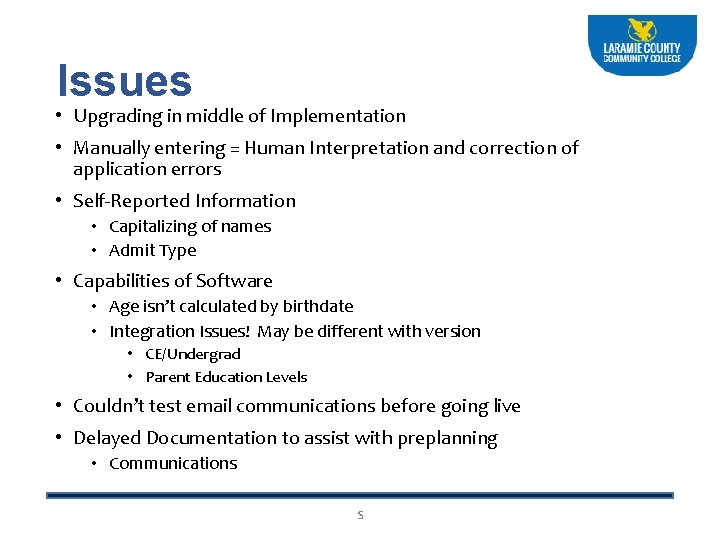 LARAMIE COUNTY COMMUNITY COLLEGE

Issues

• Upgrading in middle of Implementation
• Manually entering = Human Interpretation and correction of application errors
• Self-Reported Information
  • Capitalizing of names
  • Admit Type
• Capabilities of Software
  • Age isn't calculated by birthdate
  • Integration Issues! May be different with version
    • CE/Undergrad
    • Parent Education Levels
• Couldn't test email communications before going live
• Delayed Documentation to assist with preplanning
  • Communications

5